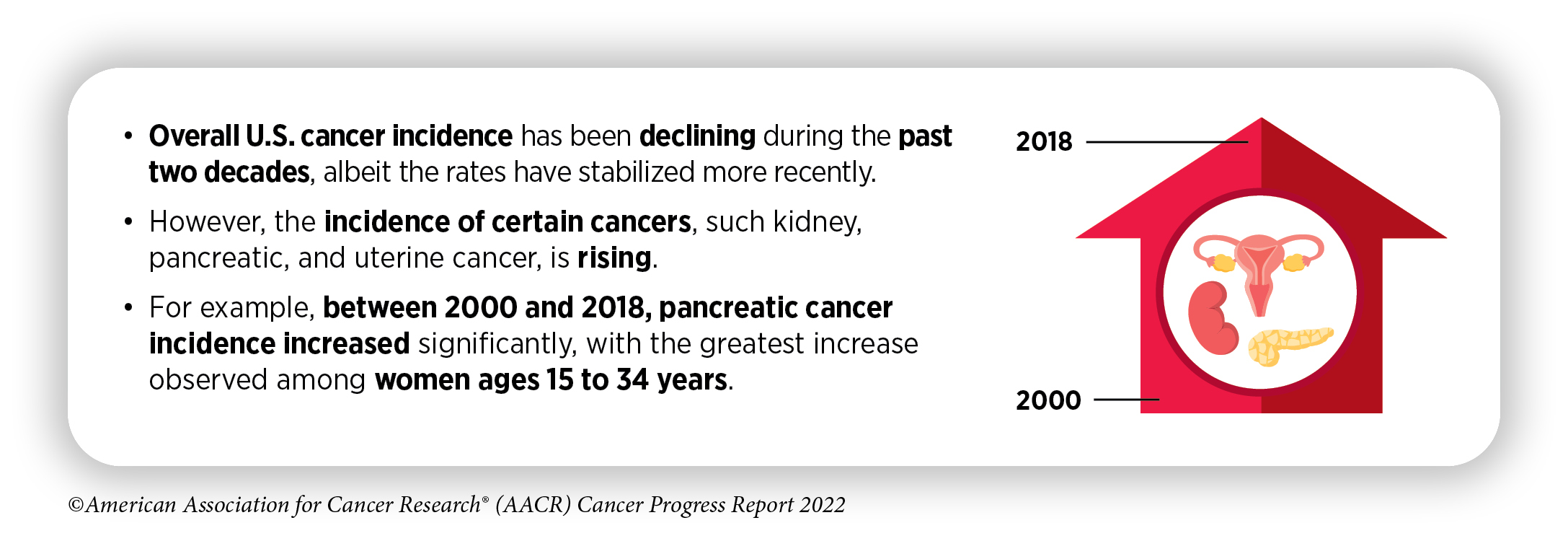 • Overall U.S. cancer incidence has been declining during the past two decades, albeit the rates have stabilized more recently.

• However, the incidence of certain cancers, such kidney, pancreatic, and uterine cancer, is rising.

• For example, between 2000 and 2018, pancreatic cancer incidence increased significantly, with the greatest increase observed among women ages 15 to 34 years.

2018

2000

©American Association for Cancer Research® (AACR) Cancer Progress Report 2022